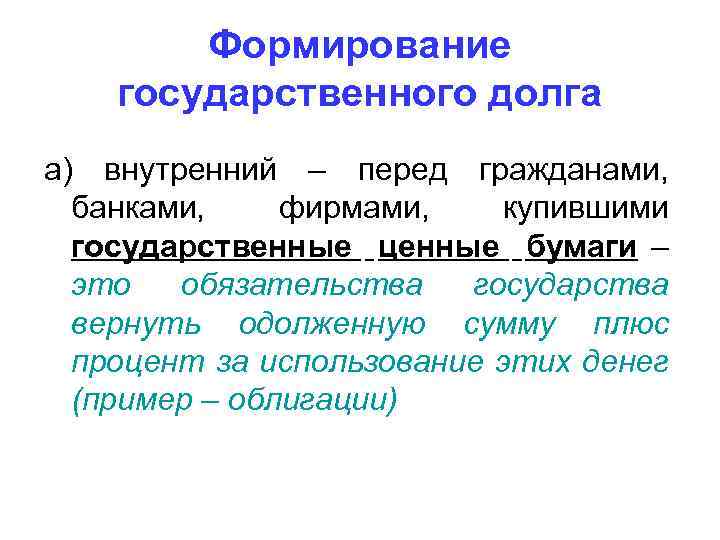 Формирование государственного долга

а) внутренний – перед гражданами, банками, фирмами, купившими государственные ценные бумаги – это обязательства государства вернуть одолженную сумму плюс процент за использование этих денег (пример – облигации)